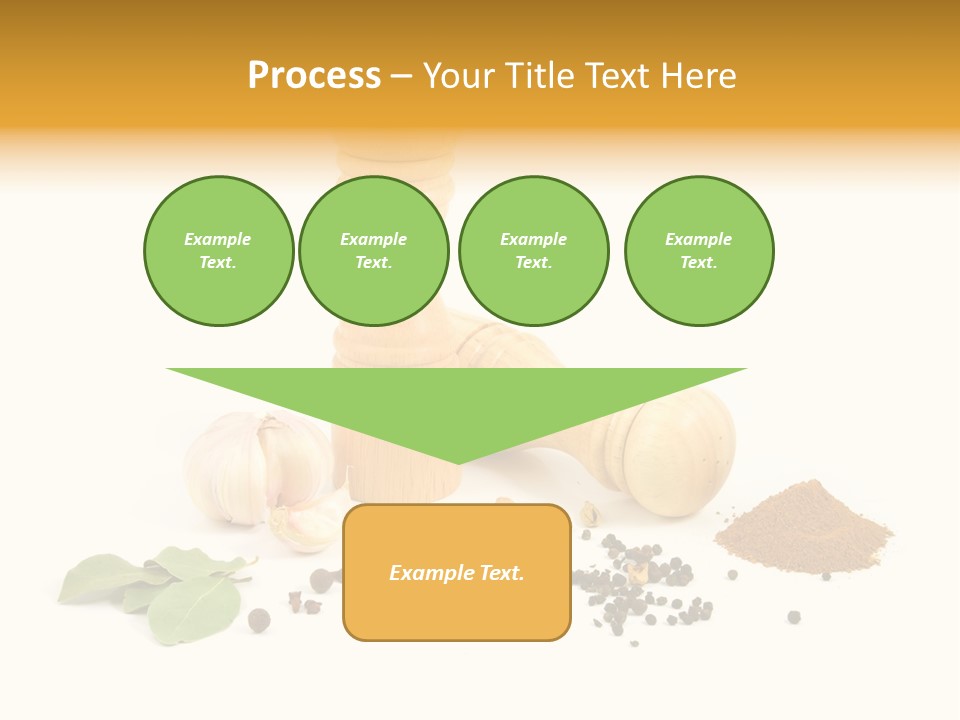 Process – Your Title Text Here

Example Text.

Example Text.

Example Text.

Example Text.

Example Text.